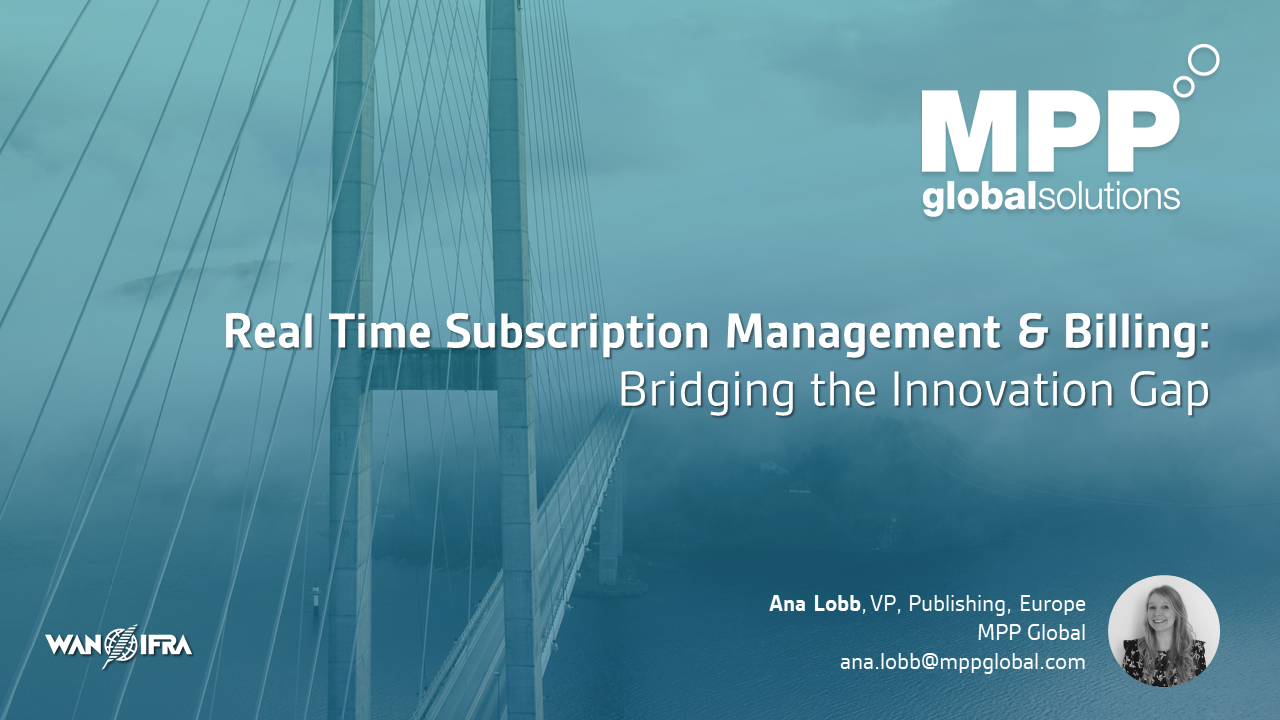 MPP
globalsolutions

Real Time Subscription Management & Billing:
Bridging the Innovation Gap

Ana Lobb, VP, Publishing, Europe
MPP Global
ana.lobb@mppglobal.com

WAN IFRA